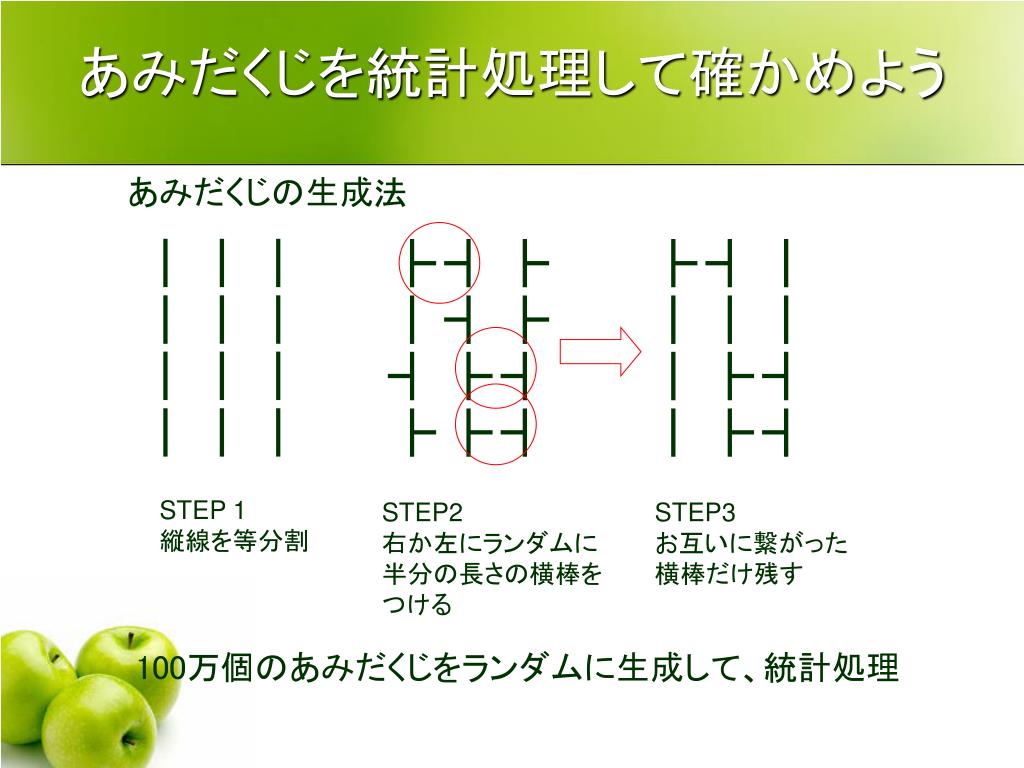 あみだくじを統計処理して確かめよう

あみだくじの生成法

STEP 1
縦線を等分割

STEP2
右か左にランダムに半分の長さの横棒をつける

STEP3
お互いに繋がった横棒だけ残す

100万個のあみだくじをランダムに生成して、統計処理